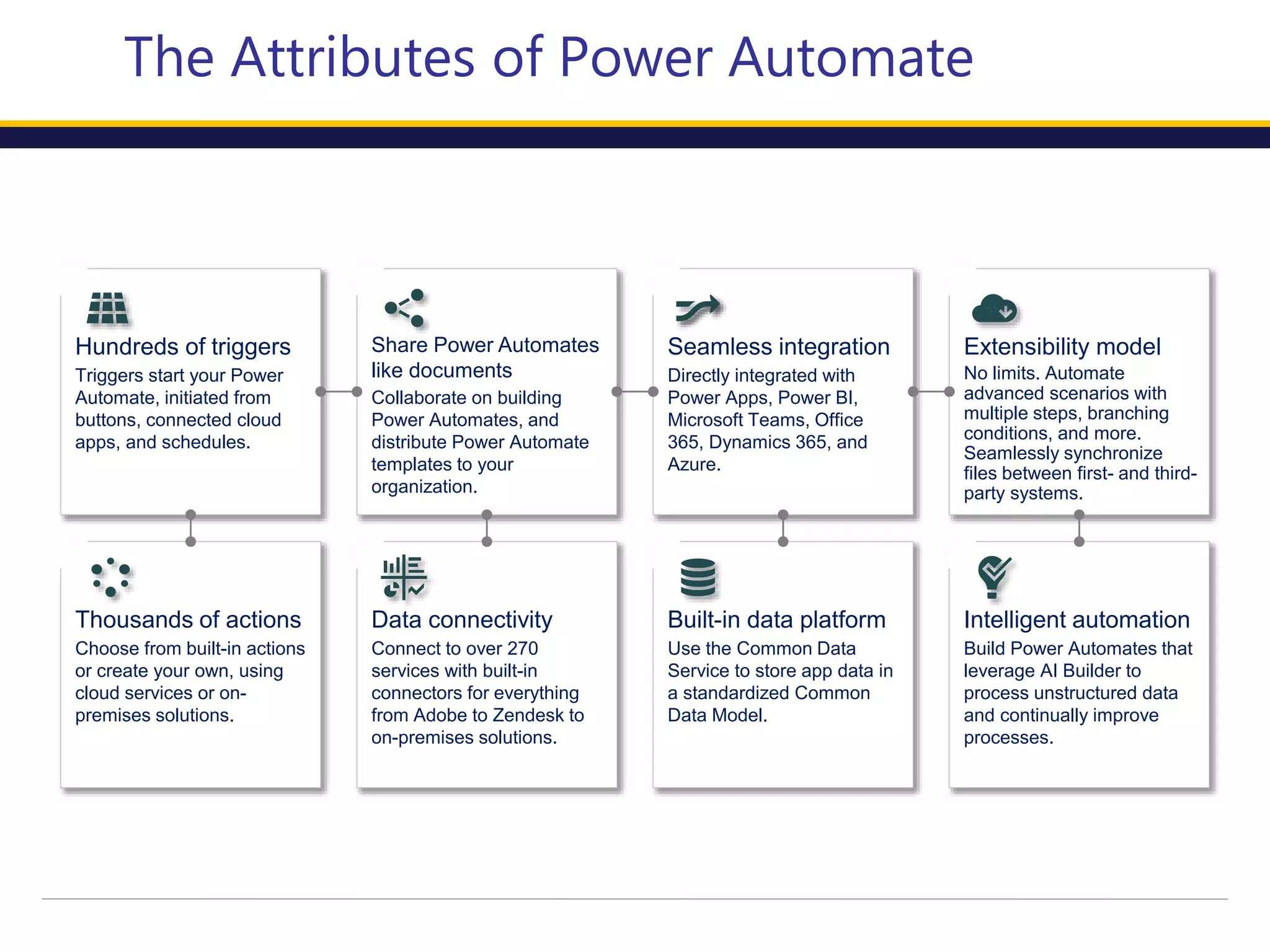 The Attributes of Power Automate

Hundreds of triggers
Triggers start your Power Automate, initiated from buttons, connected cloud apps, and schedules.

Share Power Automates like documents
Collaborate on building Power Automates, and distribute Power Automate templates to your organization.

Seamless integration
Directly integrated with Power Apps, Power BI, Microsoft Teams, Office 365, Dynamics 365, and Azure.

Extensibility model
No limits. Automate advanced scenarios with multiple steps, branching conditions, and more. Seamlessly synchronize files between first- and third-party systems.

Thousands of actions
Choose from built-in actions or create your own, using cloud services or on-premises solutions.

Data connectivity
Connect to over 270 services with built-in connectors for everything from Adobe to Zendesk to on-premises solutions.

Built-in data platform
Use the Common Data Service to store app data in a standardized Common Data Model.

Intelligent automation
Build Power Automates that leverage AI Builder to process unstructured data and continually improve processes.